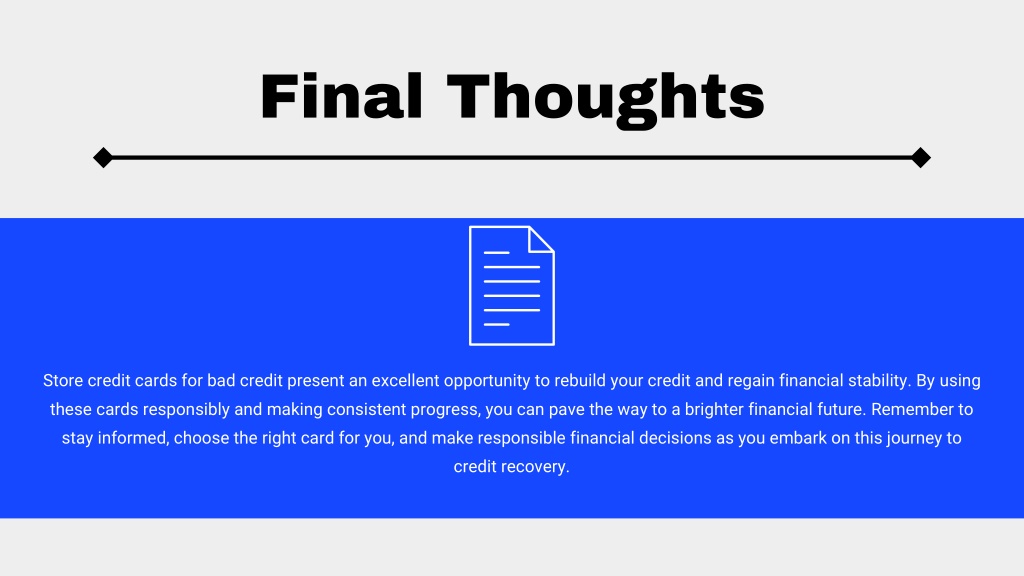 Final Thoughts

Store credit cards for bad credit present an excellent opportunity to rebuild your credit and regain financial stability. By using these cards responsibly and making consistent progress, you can pave the way to a brighter financial future. Remember to stay informed, choose the right card for you, and make responsible financial decisions as you embark on this journey to credit recovery.